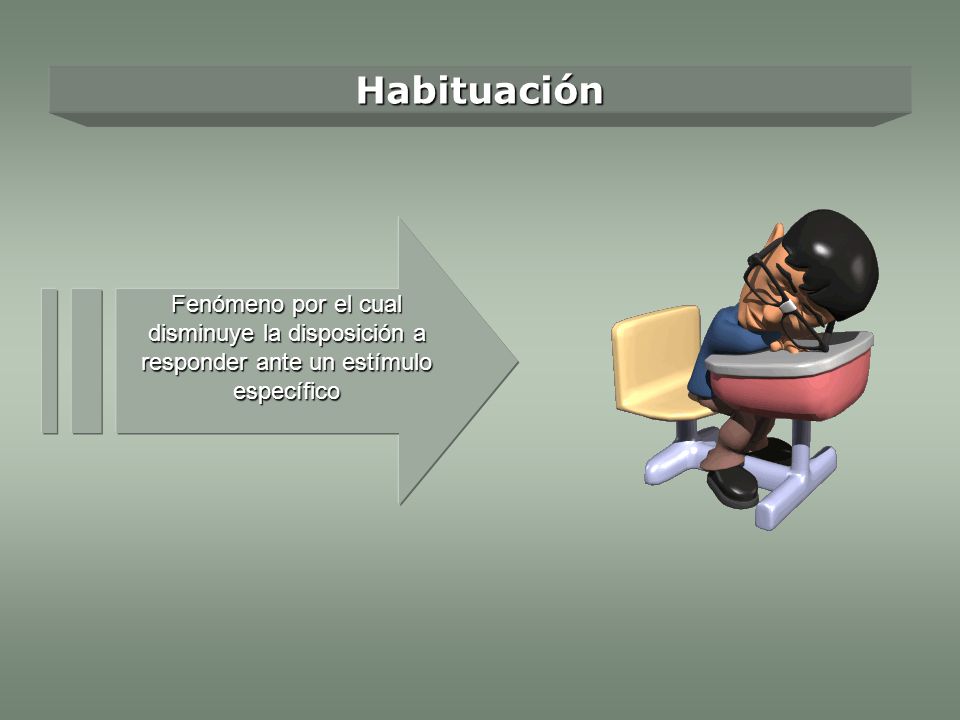 Habituación

Fenómeno por el cual disminuye la disposición a responder ante un estímulo específico